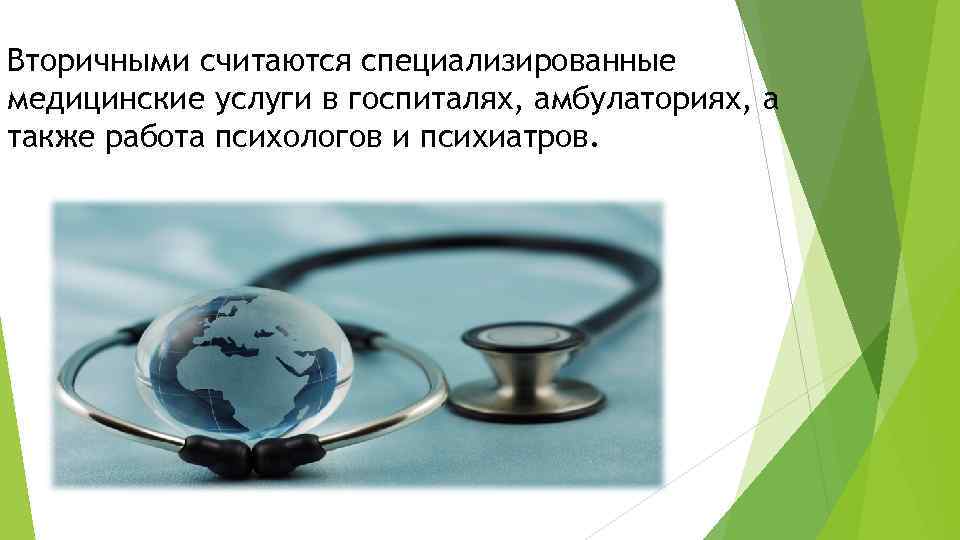 Вторичными считаются специализированные медицинские услуги в госпиталях, амбулаториях, а также работа психологов и психиатров.